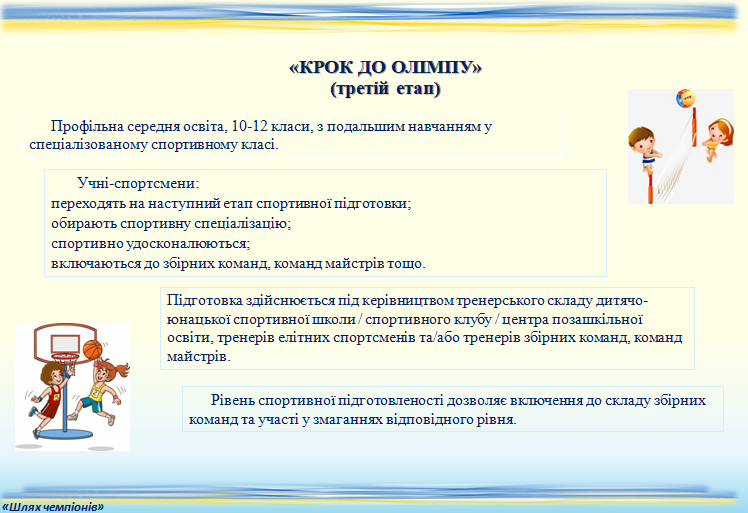 «КРОК ДО ОЛІМПУ»
(третій етап)

Профільна середня освіта, 10-12 класи, з подальшим навчанням у спеціалізованому спортивному класі.

Учні-спортсмени:
переходять на наступний етап спортивної підготовки;
обирають спортивну спеціалізацію;
спортивно удосконалюються;
включаються до збірних команд, команд майстрів тощо.

Підготовка здійснюється під керівництвом тренерського складу дитячо-юнацької спортивної школи / спортивного клубу / центра позашкільної освіти, тренерів елітних спортсменів та/або тренерів збірних команд, команд майстрів.

Рівень спортивної підготовленості дозволяє включення до складу збірних команд та участі у змаганнях відповідного рівня.

«Шлях чемпіонів»